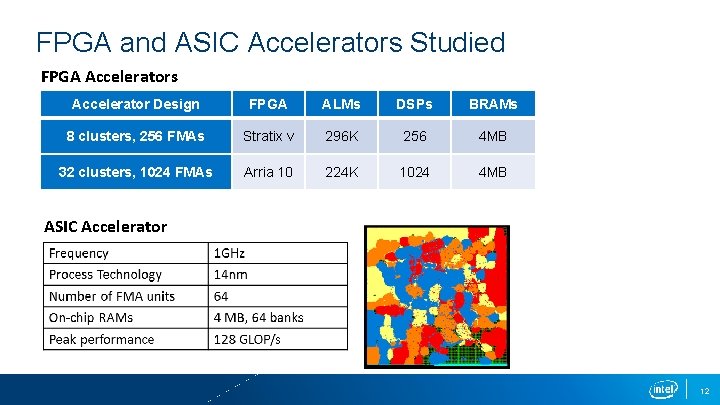 FPGA and ASIC Accelerators Studied

FPGA Accelerators

| Accelerator Design | FPGA | ALMs | DSPs | BRAMs |
|---|---|---|---|---|
| 8 clusters, 256 FMAs | Stratix v | 296K | 256 | 4MB |
| 32 clusters, 1024 FMAs | Arria 10 | 224K | 1024 | 4MB |

ASIC Accelerator

| Frequency | 1GHz |
|---|---|
| Process Technology | 14nm |
| Number of FMA units | 64 |
| On-chip RAMs | 4 MB, 64 banks |
| Peak performance | 128 GLOP/s |

intel

12